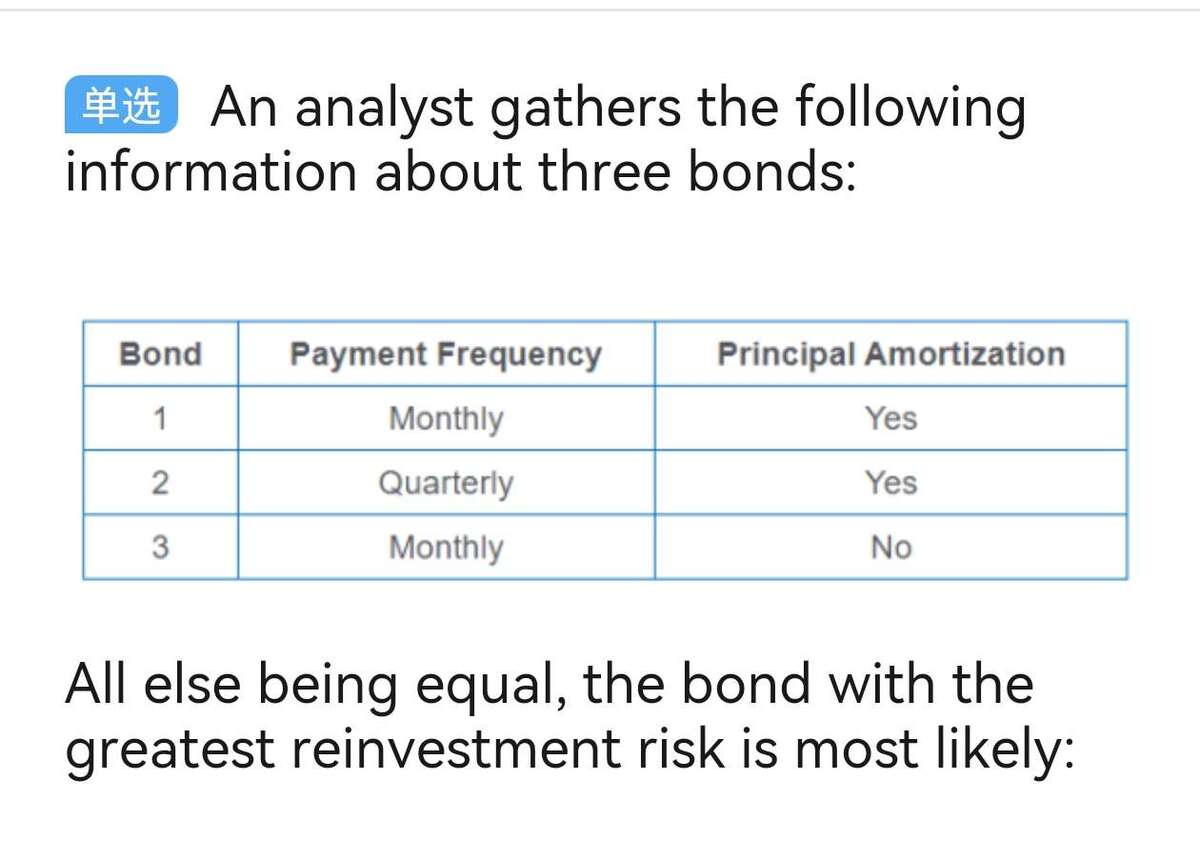 单选 An analyst gathers the following information about three bonds:

| Bond | Payment Frequency | Principal Amortization |
|---|---|---|
| 1 | Monthly | Yes |
| 2 | Quarterly | Yes |
| 3 | Monthly | No |

All else being equal, the bond with the greatest reinvestment risk is most likely: